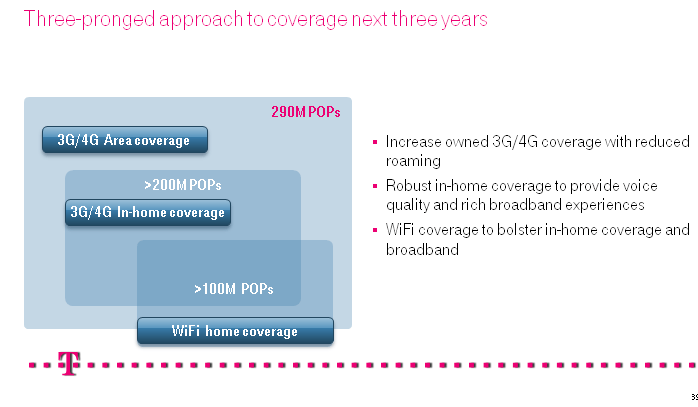 Three-pronged approach to coverage next three years

290M POPs

3G/4G Area coverage

>200M POPs

3G/4G In-home coverage

>100M POPs

WiFi home coverage

- Increase owned 3G/4G coverage with reduced roaming
- Robust in-home coverage to provide voice quality and rich broadband experiences
- WiFi coverage to bolster in-home coverage and broadband

T

39